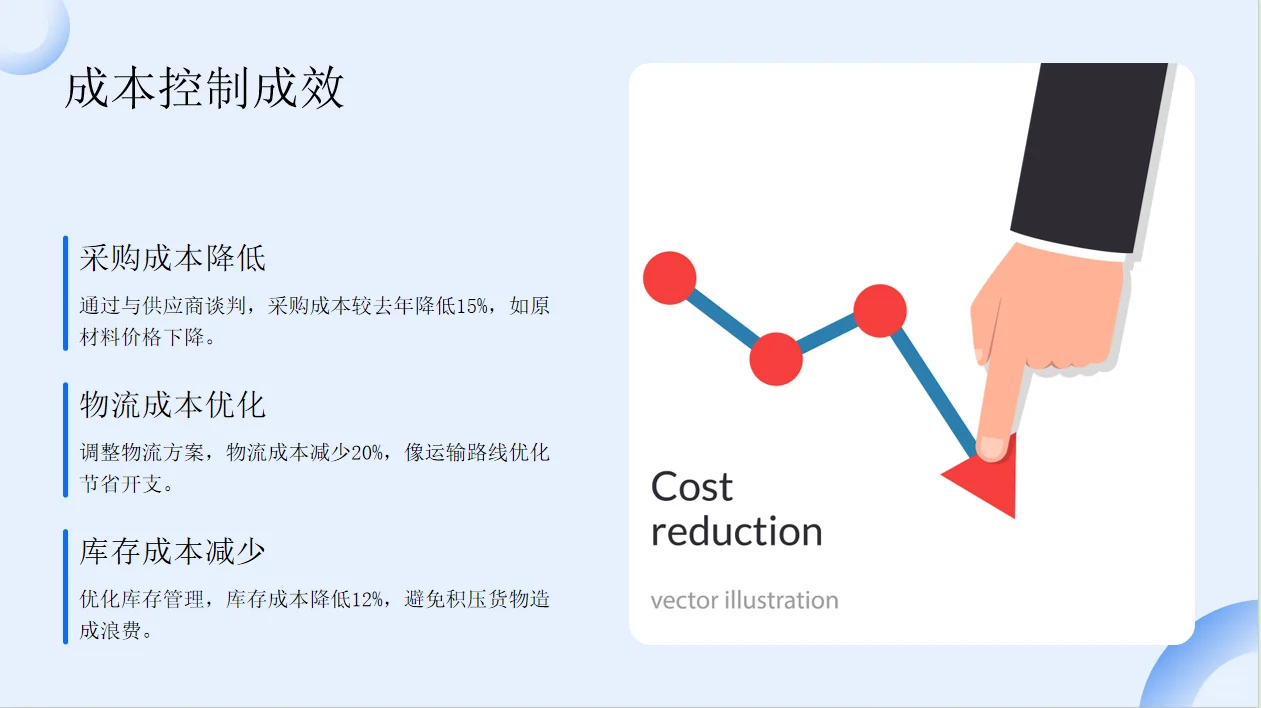 成本控制成效

采购成本降低

通过与供应商谈判，采购成本较去年降低15%，如原材料价格下降。

物流成本优化

调整物流方案，物流成本减少20%，像运输路线优化节省开支。

库存成本减少

优化库存管理，库存成本降低12%，避免积压货物造成浪费。

Cost reduction

vector illustration